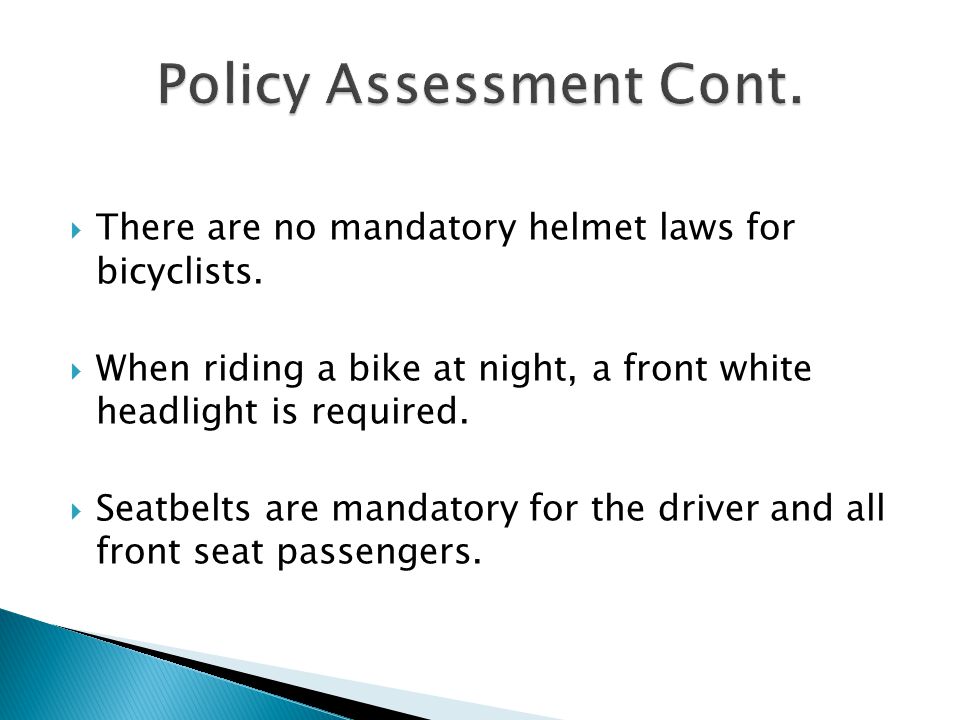 Policy Assessment Cont.

There are no mandatory helmet laws for bicyclists.

When riding a bike at night, a front white headlight is required.

Seatbelts are mandatory for the driver and all front seat passengers.